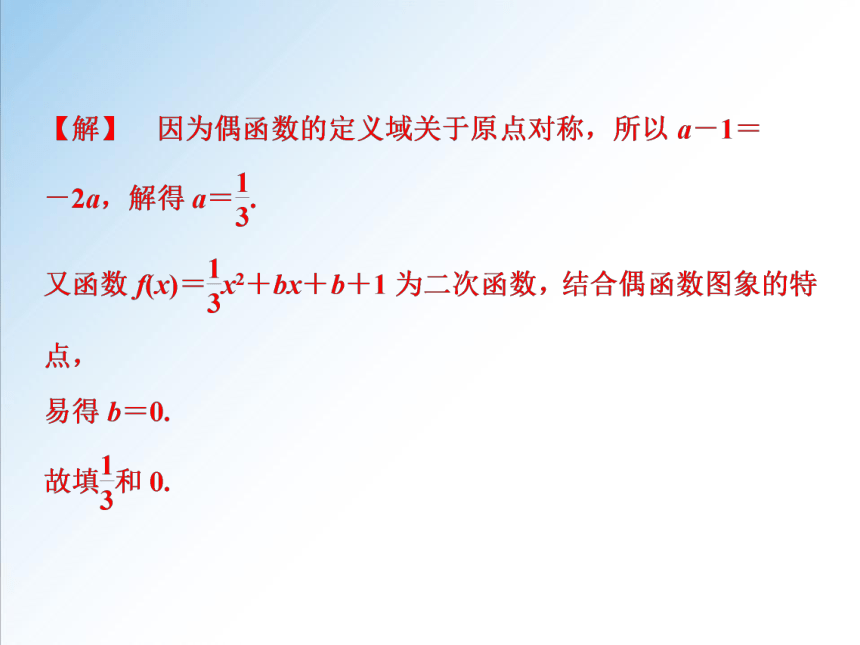 【解】 因为偶函数的定义域关于原点对称，所以 $a-1=-2a$，解得 $a=\frac{1}{3}$.

又函数 $f(x)=\frac{1}{3}x^2+bx+b+1$ 为二次函数，结合偶函数图象的特点，

易得 $b=0$.

故填$\frac{1}{3}$和 0.